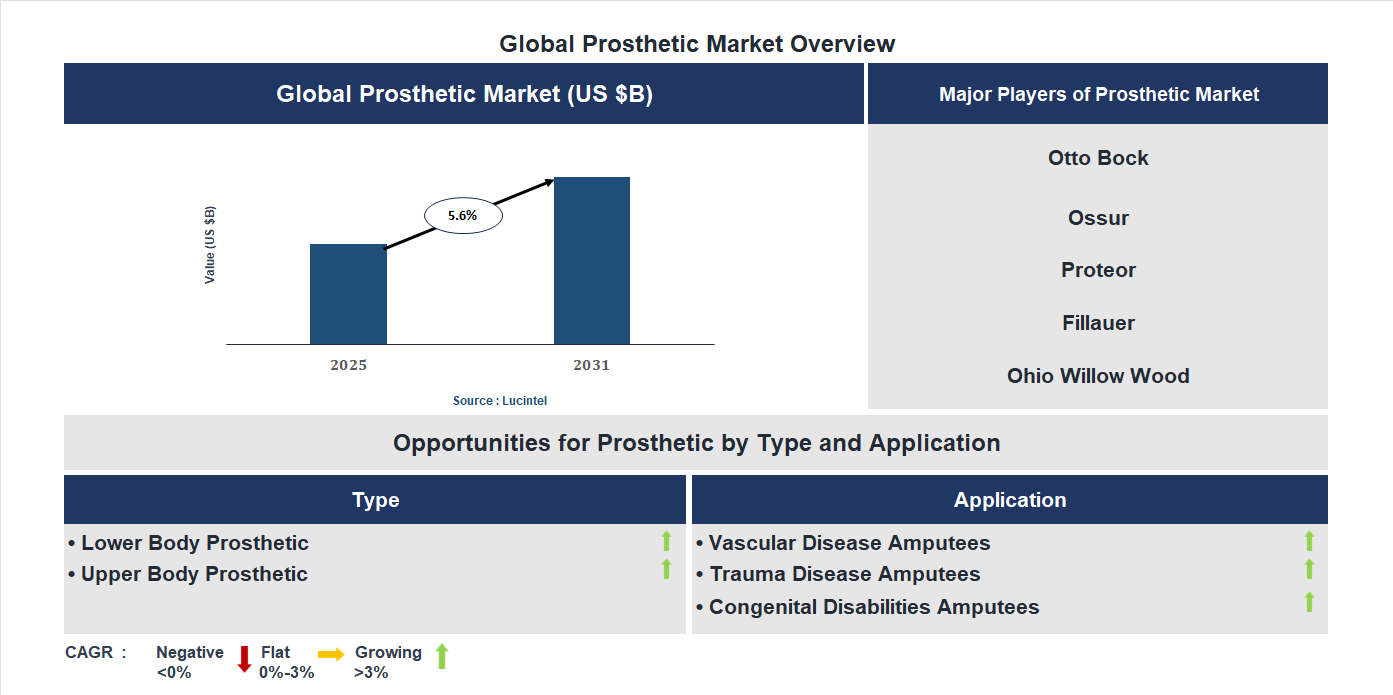 Global Prosthetic Market Overview

Global Prosthetic Market (US $B)

Value (US $B)

5.6%

2025

2031

Source : Lucintel

Major Players of Prosthetic Market

Otto Bock

Ossur

Proteor

Fillauer

Ohio Willow Wood

Opportunities for Prosthetic by Type and Application

Type

• Lower Body Prosthetic
• Upper Body Prosthetic

Application

• Vascular Disease Amputees
• Trauma Disease Amputees
• Congenital Disabilities Amputees

CAGR : Negative <0% Flat 0%-3% Growing >3%